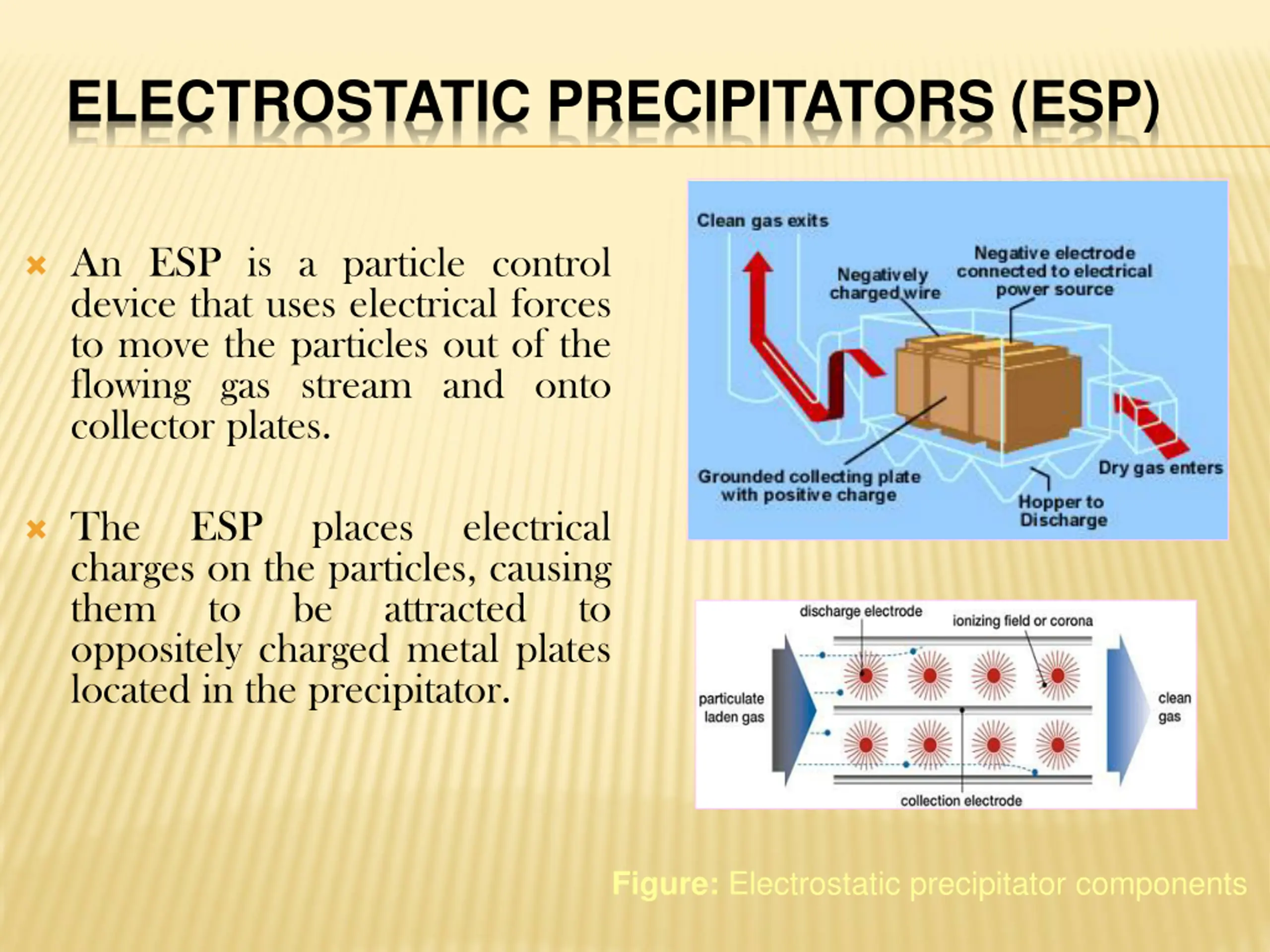 ELECTROSTATIC PRECIPITATORS (ESP)

An ESP is a particle control device that uses electrical forces to move the particles out of the flowing gas stream and onto collector plates.

The ESP places electrical charges on the particles, causing them to be attracted to oppositely charged metal plates located in the precipitator.

Clean gas exits

Negatively charged wire

Negative electrode connected to electrical power source

Grounded collecting plate with positive charge

Dry gas enters

Hopper to Discharge

discharge electrode

ionizing field or corona

particulate laden gas

clean gas

collection electrode

Figure: Electrostatic precipitator components